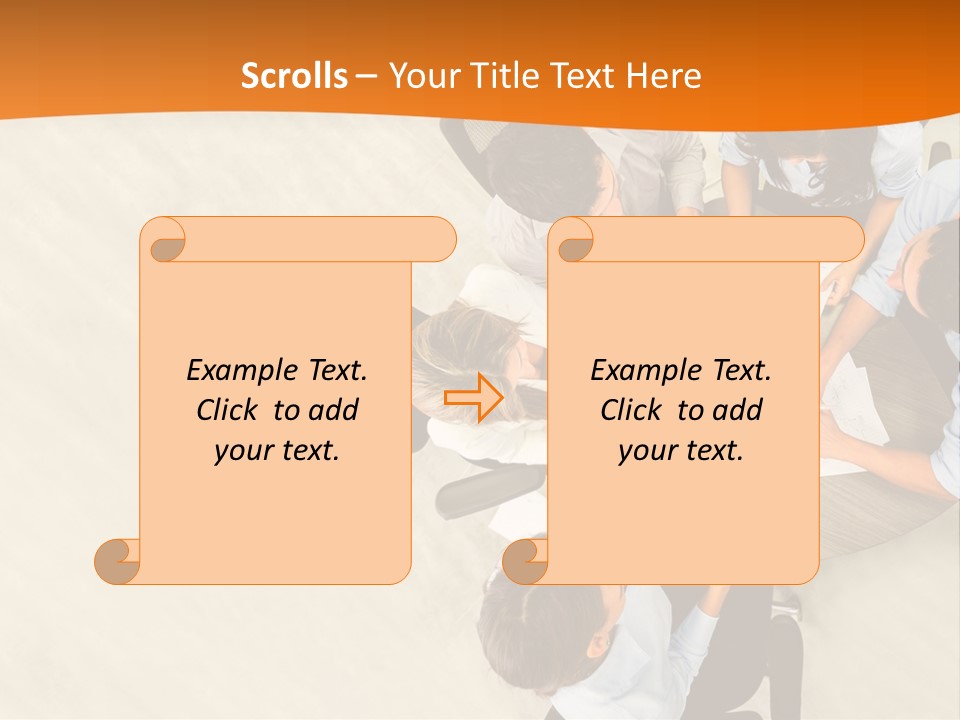 Scrolls – Your Title Text Here

Example Text. Click to add your text.

Example Text. Click to add your text.